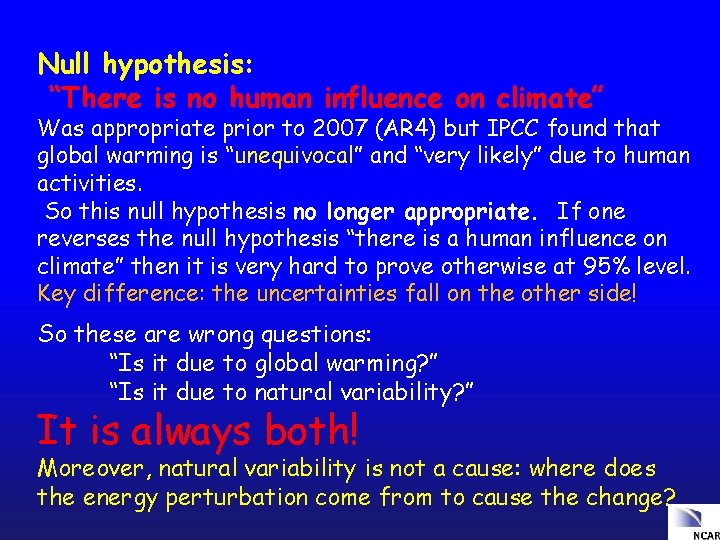 Null hypothesis:
"There is no human influence on climate"
Was appropriate prior to 2007 (AR4) but IPCC found that global warming is "unequivocal" and "very likely" due to human activities.
So this null hypothesis no longer appropriate. If one reverses the null hypothesis "there is a human influence on climate" then it is very hard to prove otherwise at 95% level.
Key difference: the uncertainties fall on the other side!

So these are wrong questions:
"Is it due to global warming?"
"Is it due to natural variability?"
It is always both!
Moreover, natural variability is not a cause: where does the energy perturbation come from to cause the change?

NCAR